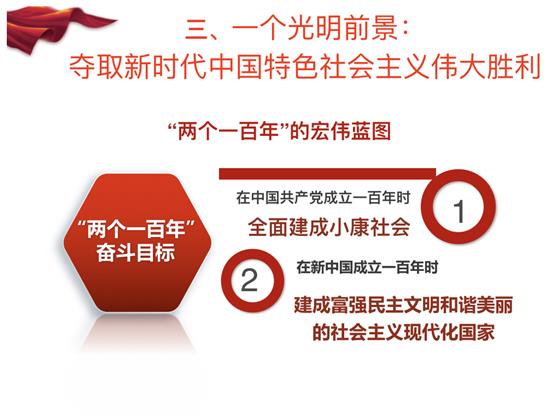 三、一个光明前景：
夺取新时代中国特色社会主义伟大胜利

“两个一百年”的宏伟蓝图

“两个一百年”
奋斗目标

在中国共产党成立一百年时
全面建成小康社会

1

2

在新中国成立一百年时
建成富强民主文明和谐美丽的社会主义现代化国家